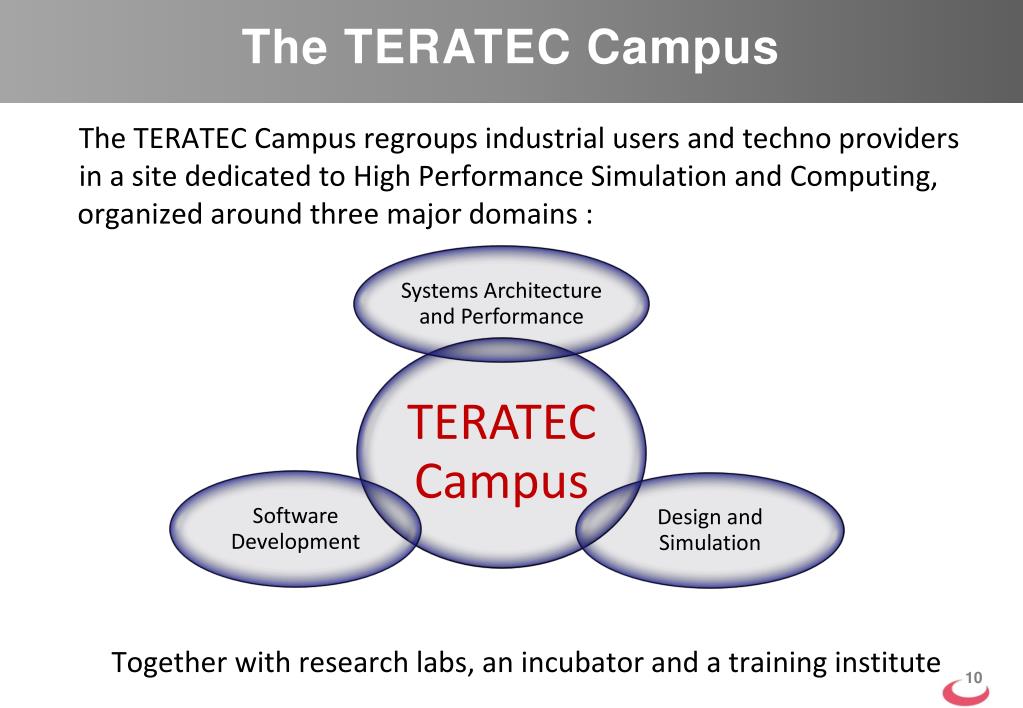 The TERATEC Campus

The TERATEC Campus regroups industrial users and techno providers in a site dedicated to High Performance Simulation and Computing, organized around three major domains :

Systems Architecture and Performance

TERATEC Campus

Software Development

Design and Simulation

Together with research labs, an incubator and a training institute

10